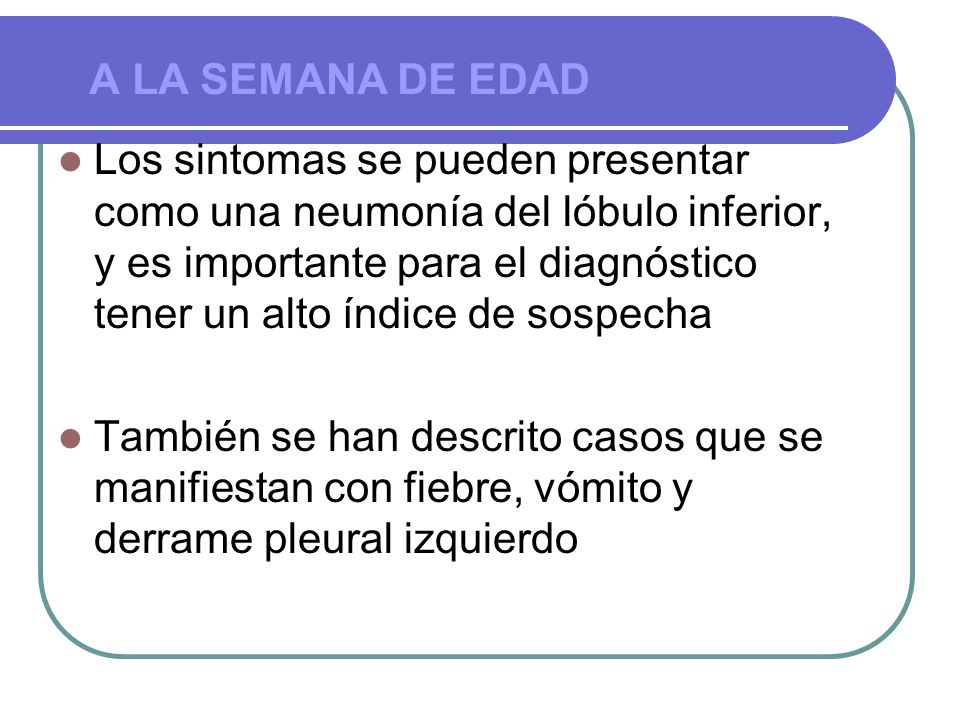 A LA SEMANA DE EDAD

Los sintomas se pueden presentar como una neumonía del lóbulo inferior, y es importante para el diagnóstico tener un alto índice de sospecha

También se han descrito casos que se manifiestan con fiebre, vómito y derrame pleural izquierdo